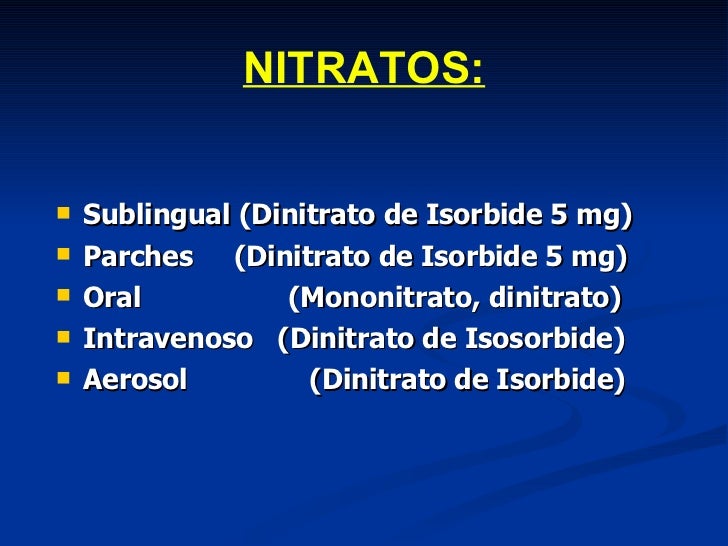 NITRATOS:

- Sublingual (Dinitrato de Isorbide 5 mg)
- Parches (Dinitrato de Isorbide 5 mg)
- Oral (Mononitrato, dinitrato)
- Intravenoso (Dinitrato de Isosorbide)
- Aerosol (Dinitrato de Isorbide)